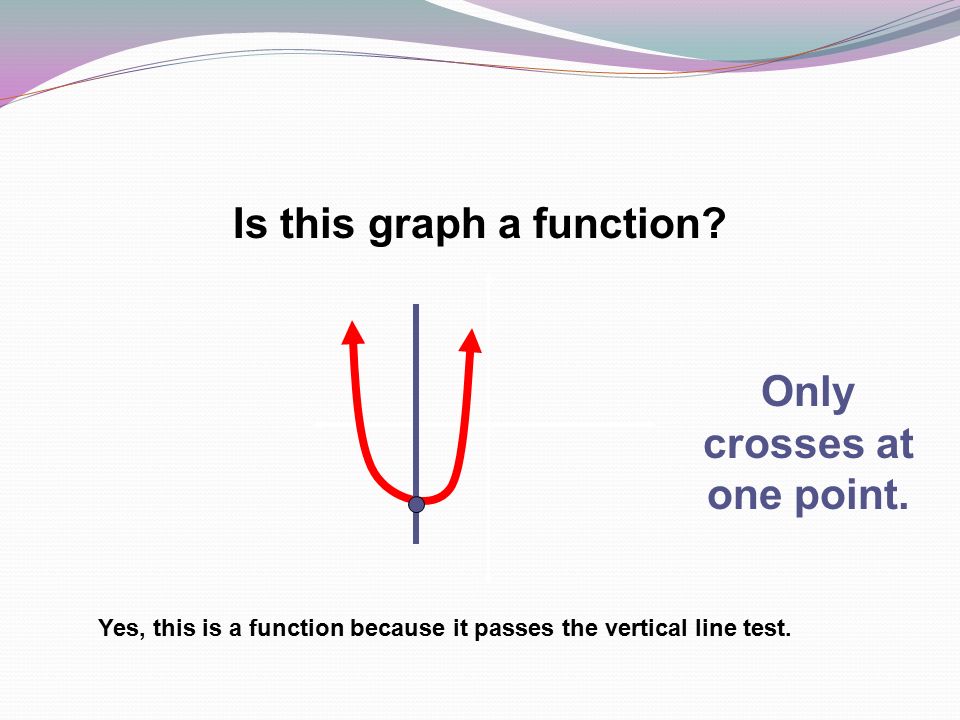 Is this graph a function?

Only crosses at one point.

Yes, this is a function because it passes the vertical line test.